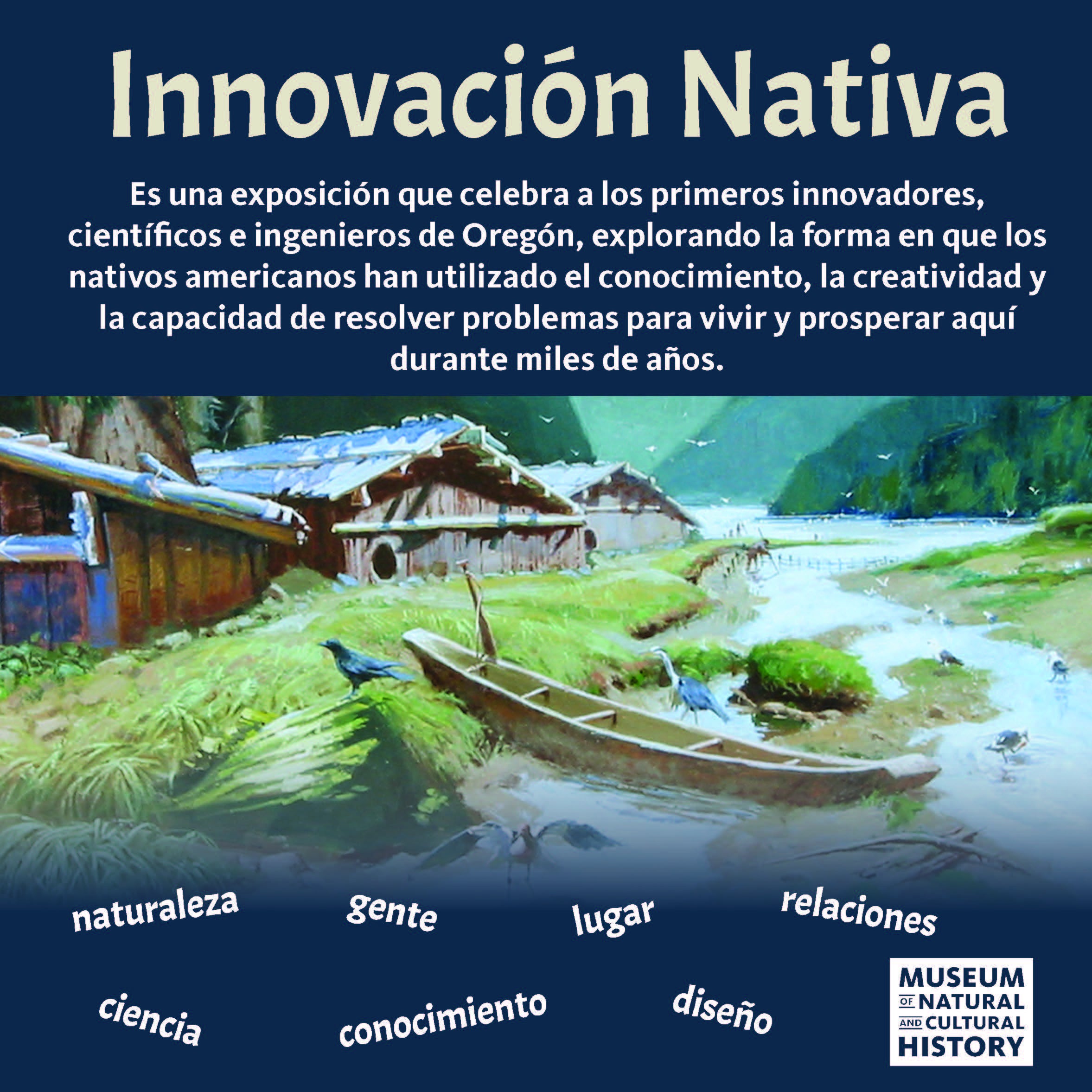 Innovación Nativa

Es una exposición que celebra a los primeros innovadores, científicos e ingenieros de Oregón, explorando la forma en que los nativos americanos han utilizado el conocimiento, la creatividad y la capacidad de resolver problemas para vivir y prosperar aquí durante miles de años.

naturaleza gente lugar relaciones

ciencia conocimiento diseño

MUSEUM OF NATURAL AND CULTURAL HISTORY